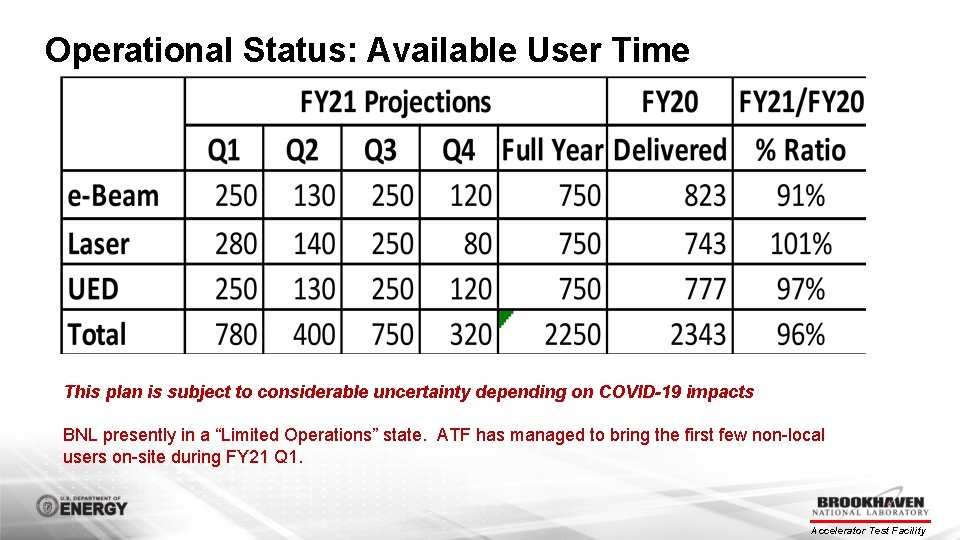 Operational Status: Available User Time

| | FY21 Projections | | | | | FY20 | FY21/FY20 |
|---|---|---|---|---|---|---|---|
| | Q1 | Q2 | Q3 | Q4 | Full Year | Delivered | % Ratio |
| e-Beam | 250 | 130 | 250 | 120 | 750 | 823 | 91% |
| Laser | 280 | 140 | 250 | 80 | 750 | 743 | 101% |
| UED | 250 | 130 | 250 | 120 | 750 | 777 | 97% |
| Total | 780 | 400 | 750 | 320 | 2250 | 2343 | 96% |

This plan is subject to considerable uncertainty depending on COVID-19 impacts

BNL presently in a “Limited Operations” state. ATF has managed to bring the first few non-local users on-site during FY21 Q1.

U.S. DEPARTMENT OF ENERGY

BROOKHAVEN NATIONAL LABORATORY

Accelerator Test Facility